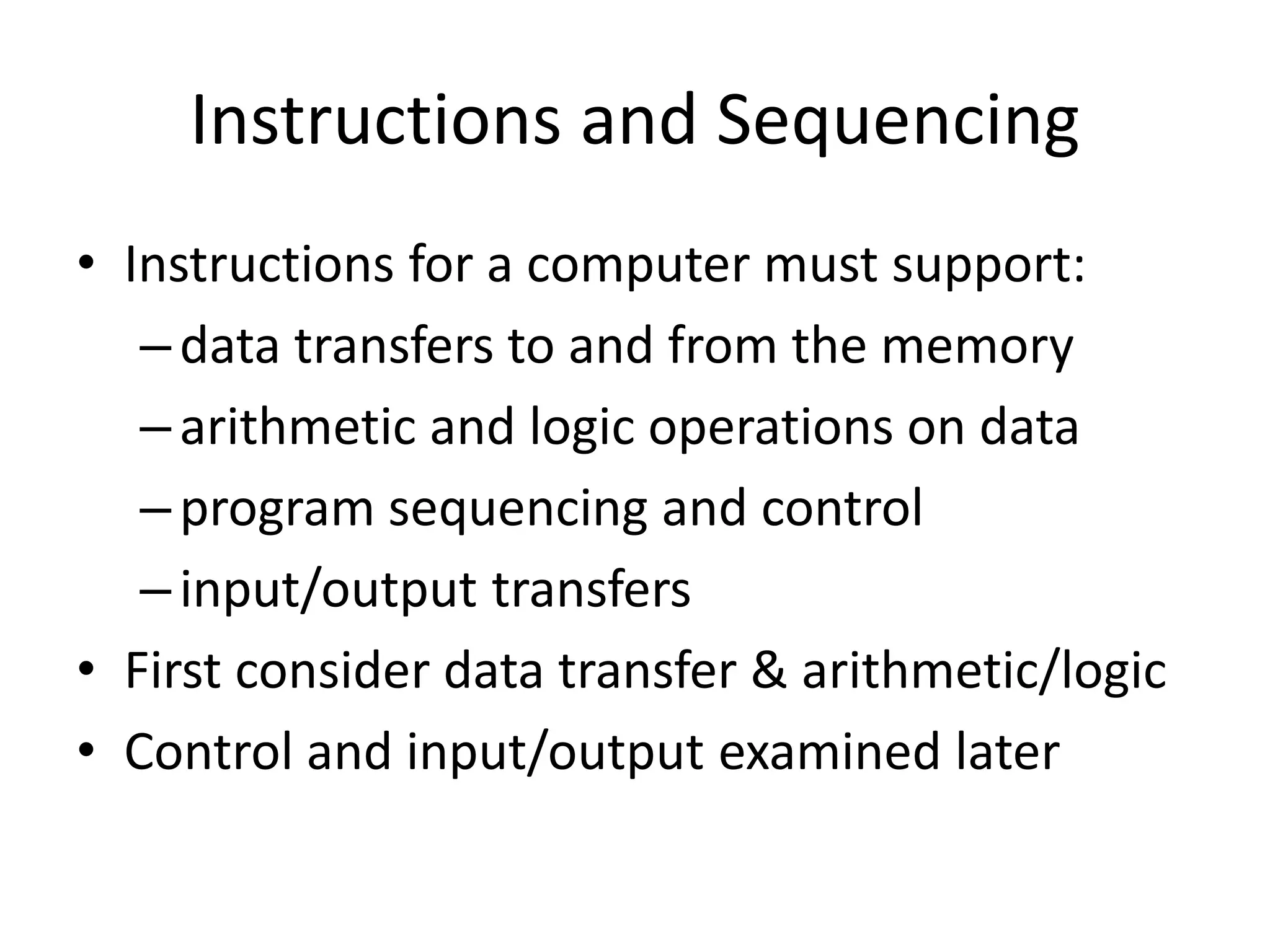 Instructions and Sequencing

• Instructions for a computer must support:
– data transfers to and from the memory
– arithmetic and logic operations on data
– program sequencing and control
– input/output transfers
• First consider data transfer & arithmetic/logic
• Control and input/output examined later